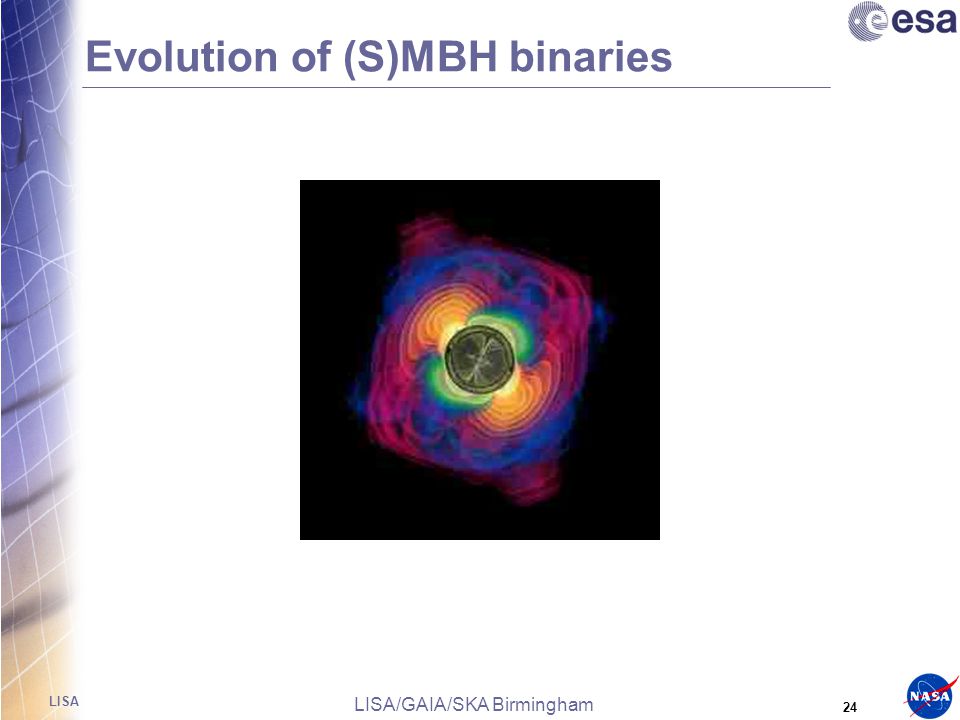 esa

Evolution of (S)MBH binaries

LISA

LISA/GAIA/SKA Birmingham

24

NASA